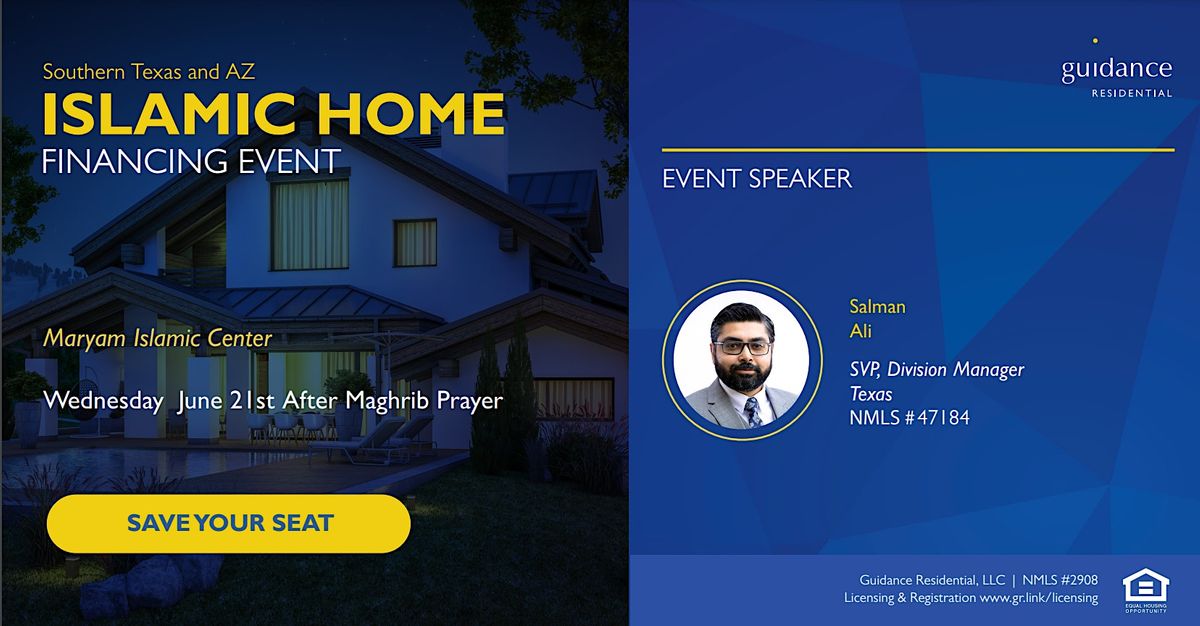 Southern Texas and AZ
ISLAMIC HOME
FINANCING EVENT

Maryam Islamic Center

Wednesday June 21st After Maghrib Prayer

SAVE YOUR SEAT

guidance
RESIDENTIAL

EVENT SPEAKER

Salman
Ali

SVP, Division Manager
Texas
NMLS #47184

Guidance Residential, LLC | NMLS #2908
Licensing & Registration www.gr.link/licensing

EQUAL HOUSING OPPORTUNITY